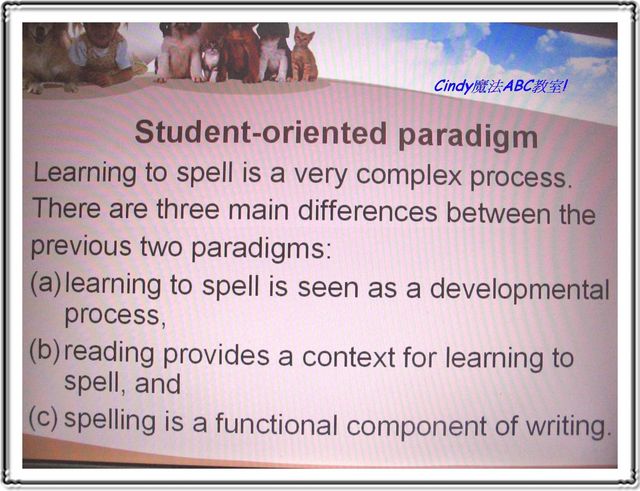 Cindy魔法ABC教室!

Student-oriented paradigm

Learning to spell is a very complex process. There are three main differences between the previous two paradigms:

(a) learning to spell is seen as a developmental process,

(b) reading provides a context for learning to spell, and

(c) spelling is a functional component of writing.